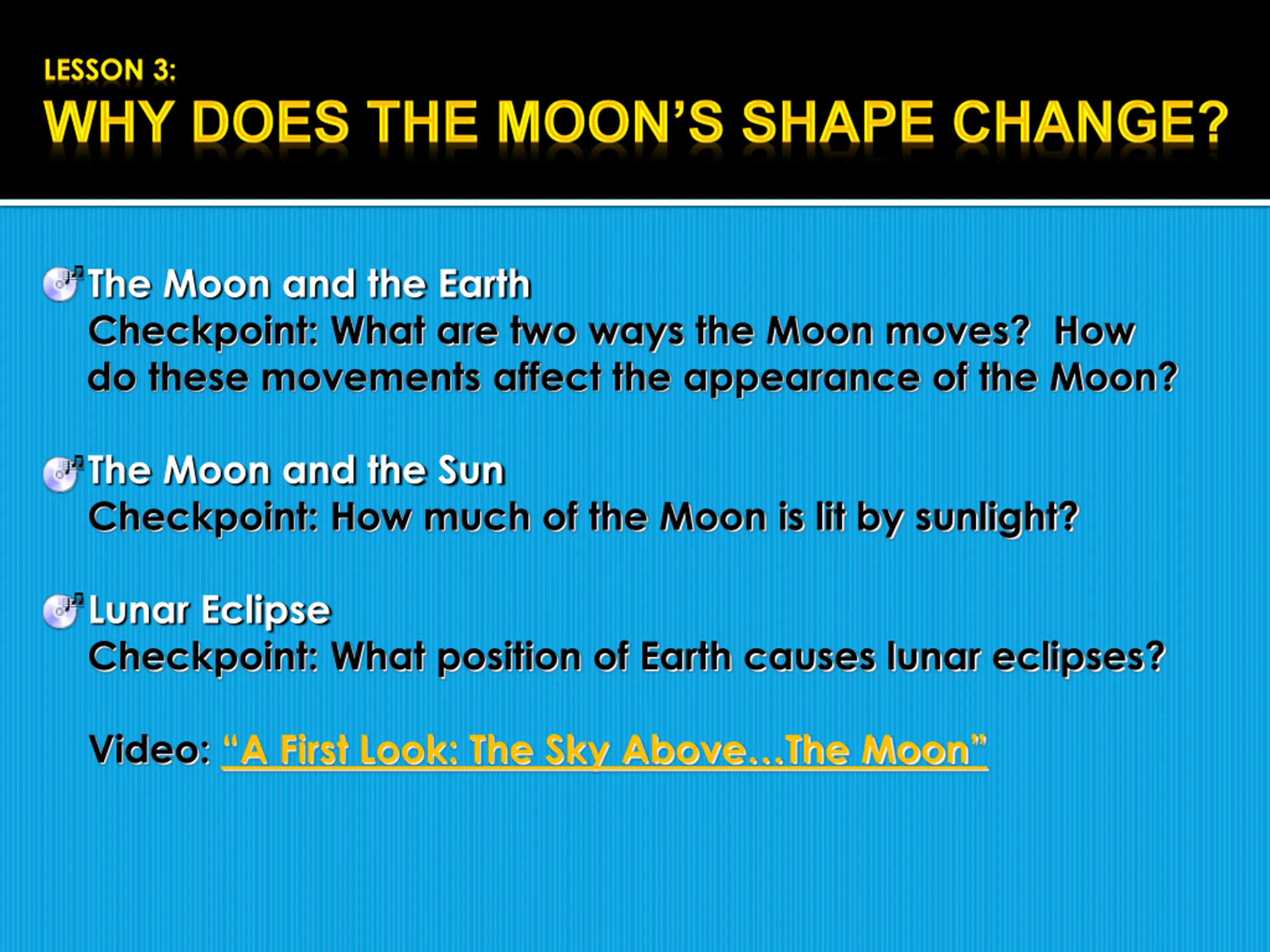 LESSON 3:
WHY DOES THE MOON'S SHAPE CHANGE?

The Moon and the Earth
Checkpoint: What are two ways the Moon moves? How do these movements affect the appearance of the Moon?

The Moon and the Sun
Checkpoint: How much of the Moon is lit by sunlight?

Lunar Eclipse
Checkpoint: What position of Earth causes lunar eclipses?

Video: "A First Look: The Sky Above…The Moon"